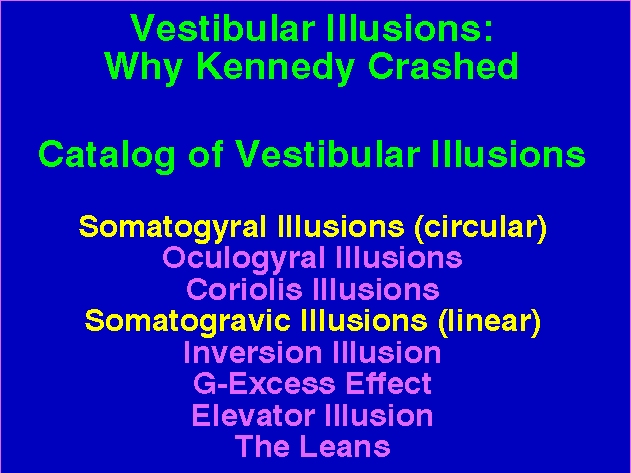 Vestibular Illusions:
Why Kennedy Crashed

Catalog of Vestibular Illusions

Somatogyral Illusions (circular)
Oculogyral Illusions
Coriolis Illusions
Somatogravic Illusions (linear)
Inversion Illusion
G-Excess Effect
Elevator Illusion
The Leans